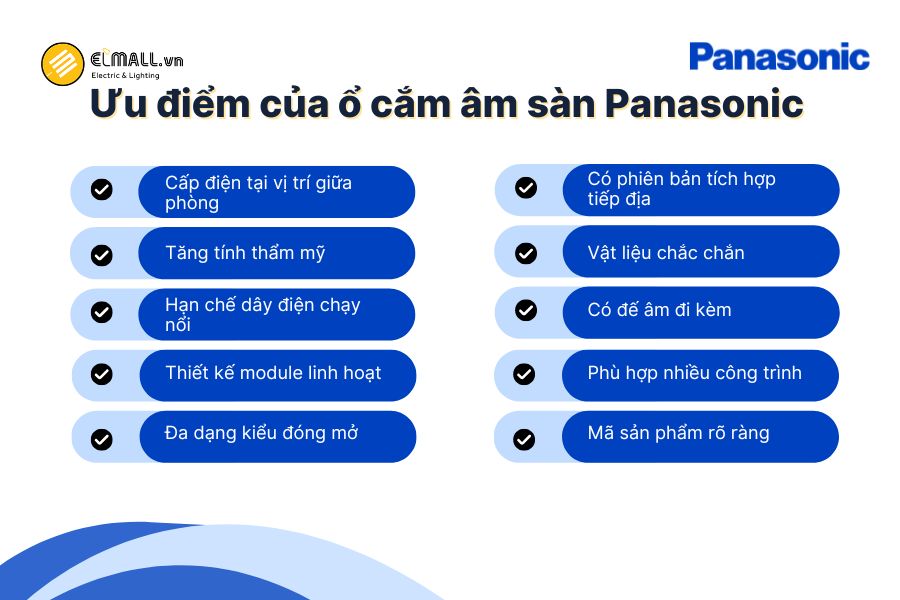 ELMALL.vn
Electric & Lighting

Panasonic

Ưu điểm của ổ cắm âm sàn Panasonic

Cấp điện tại vị trí giữa phòng

Tăng tính thẩm mỹ

Hạn chế dây điện chạy nổi

Thiết kế module linh hoạt

Đa dạng kiểu đóng mở

Có phiên bản tích hợp tiếp địa

Vật liệu chắc chắn

Có đế âm đi kèm

Phù hợp nhiều công trình

Mã sản phẩm rõ ràng